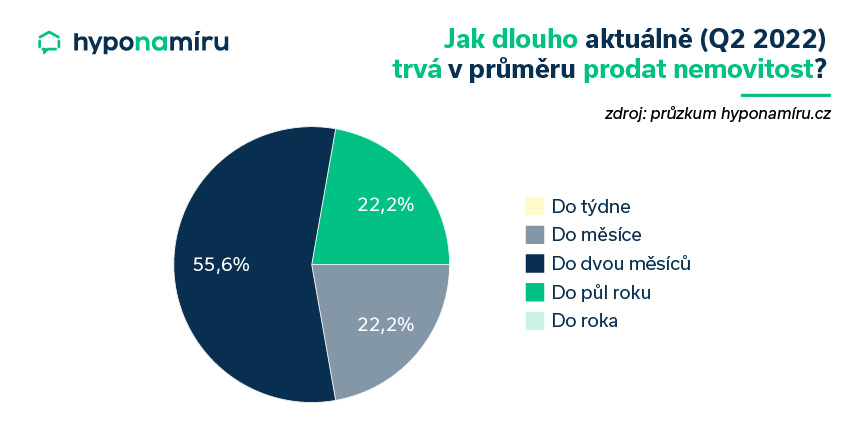 hyponamíru

Jak dlouho aktuálně (Q2 2022) trvá v průměru prodat nemovitost?

zdroj: průzkum hyponamíru.cz

22,2%

55,6%

22,2%

Do týdne
Do měsíce
Do dvou měsíců
Do půl roku
Do roka